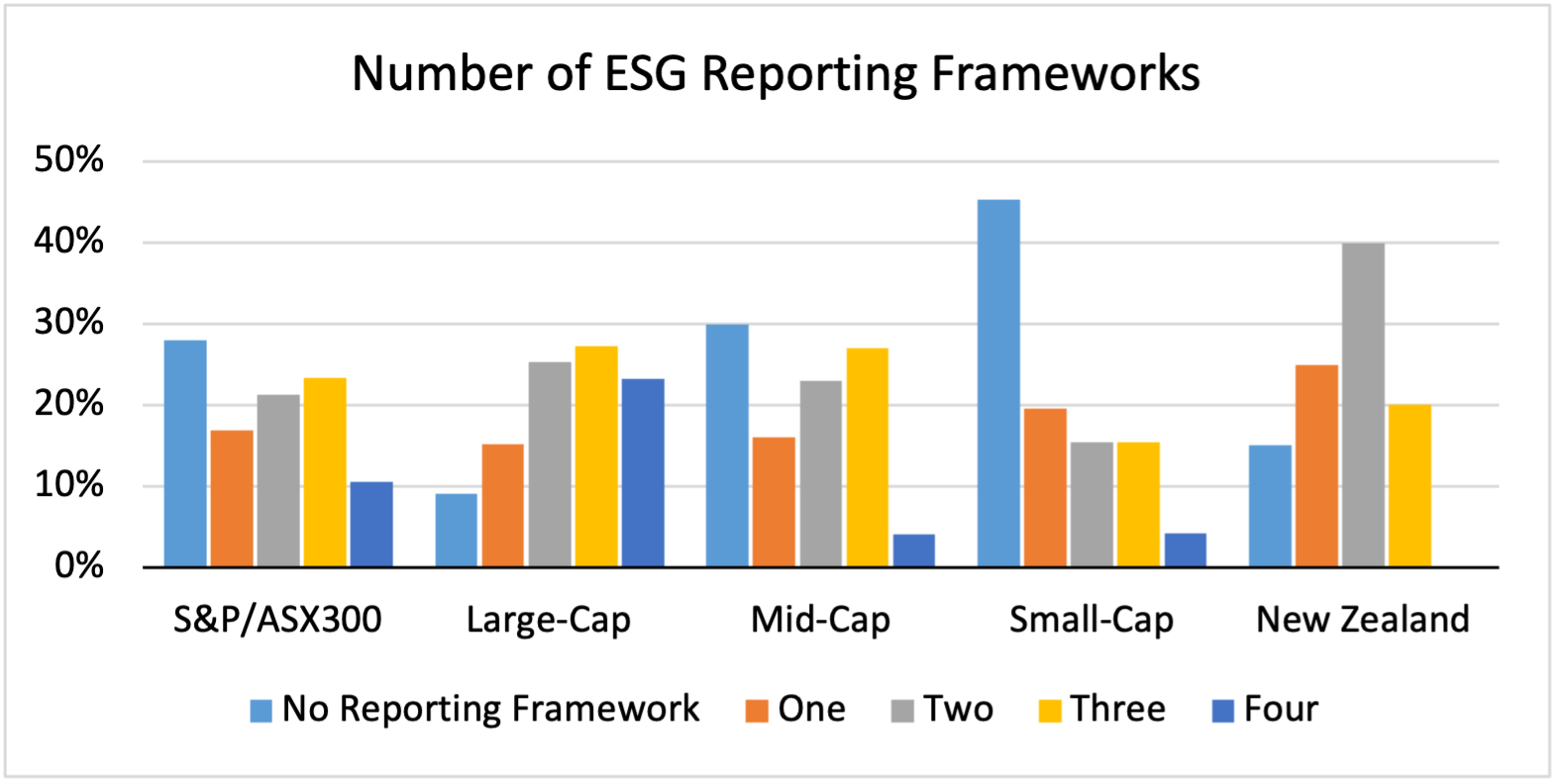 Number of ESG Reporting Frameworks

50%
40%
30%
20%
10%
0%

S&P/ASX300
Large-Cap
Mid-Cap
Small-Cap
New Zealand

No Reporting Framework
One
Two
Three
Four